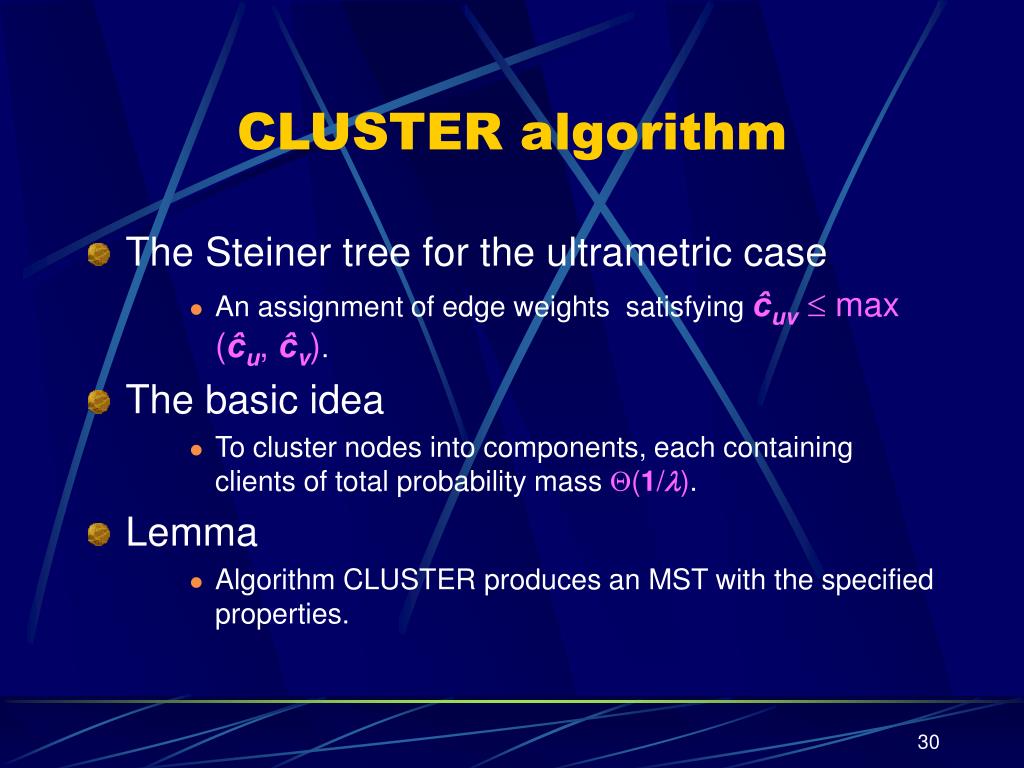 CLUSTER algorithm

The Steiner tree for the ultrametric case

An assignment of edge weights satisfying $\hat{c}_{uv} \leq \max(\hat{c}_u, \hat{c}_v)$.

The basic idea

To cluster nodes into components, each containing clients of total probability mass $\Theta(1/\lambda)$.

Lemma

Algorithm CLUSTER produces an MST with the specified properties.

30